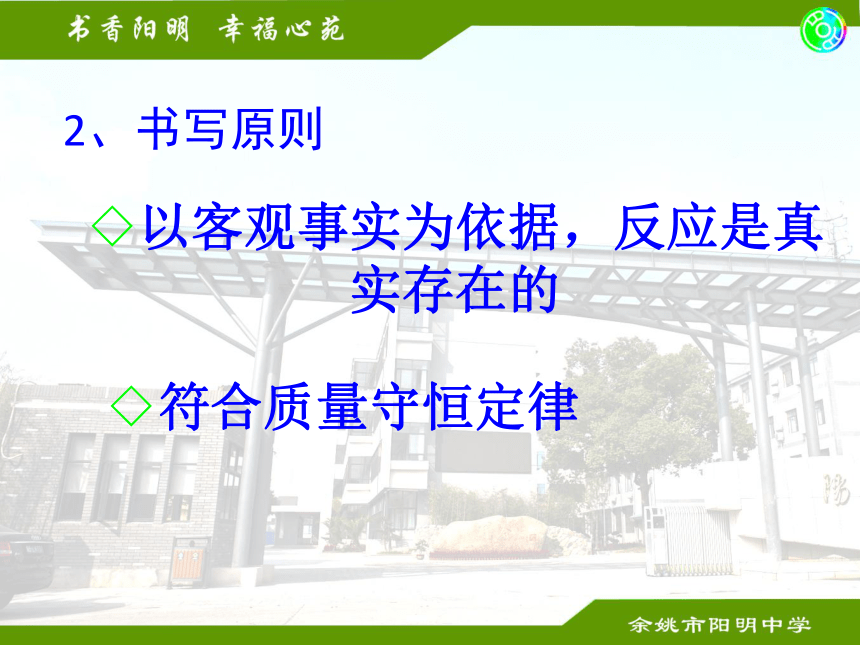 书香阳明 幸福心苑

2、书写原则

◇以客观事实为依据，反应是真实存在的

◇符合质量守恒定律

余姚市阳明中学